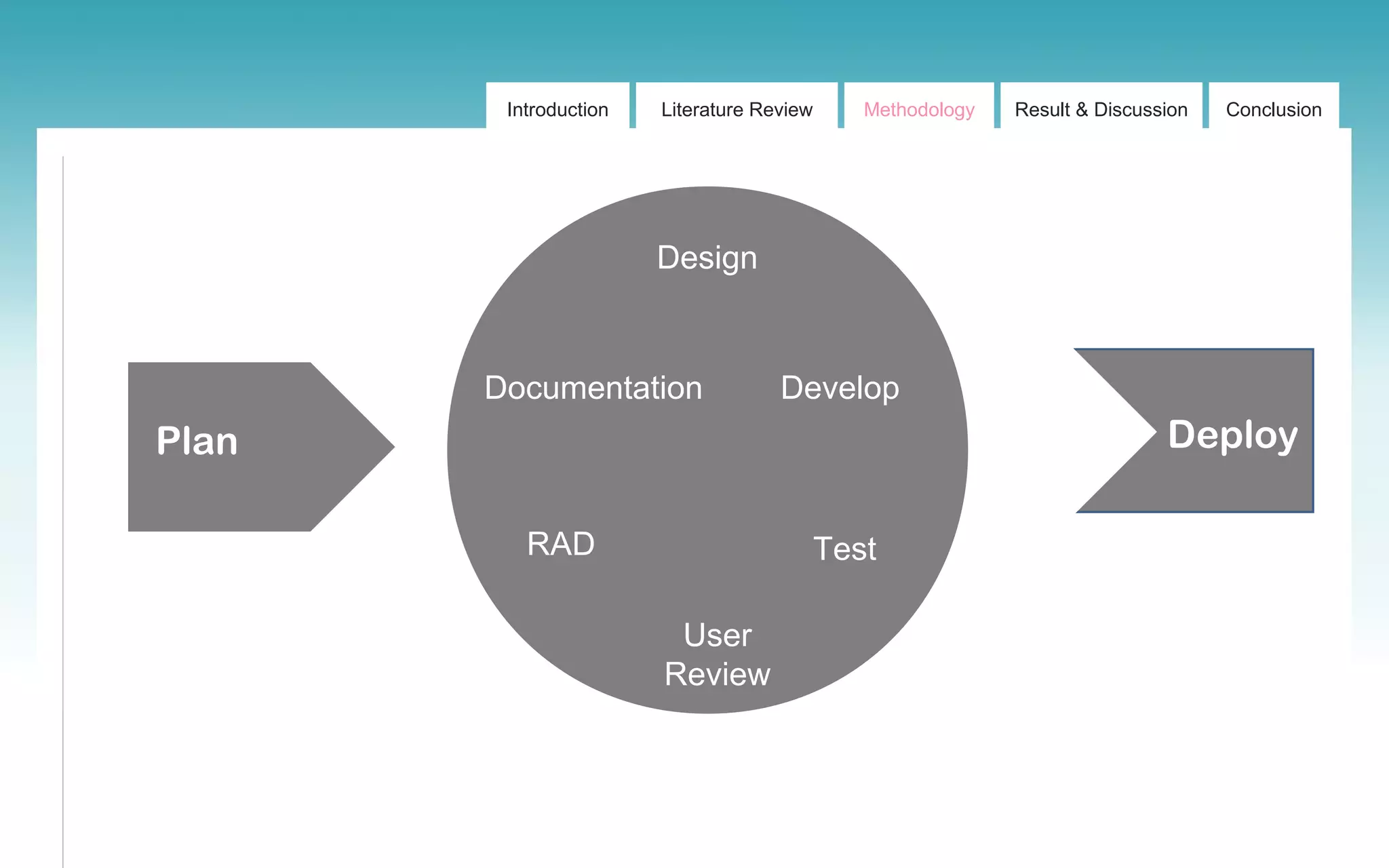 Introduction Literature Review Methodology Result & Discussion Conclusion

Plan

Design

Documentation

Develop

RAD

Test

User Review

Deploy